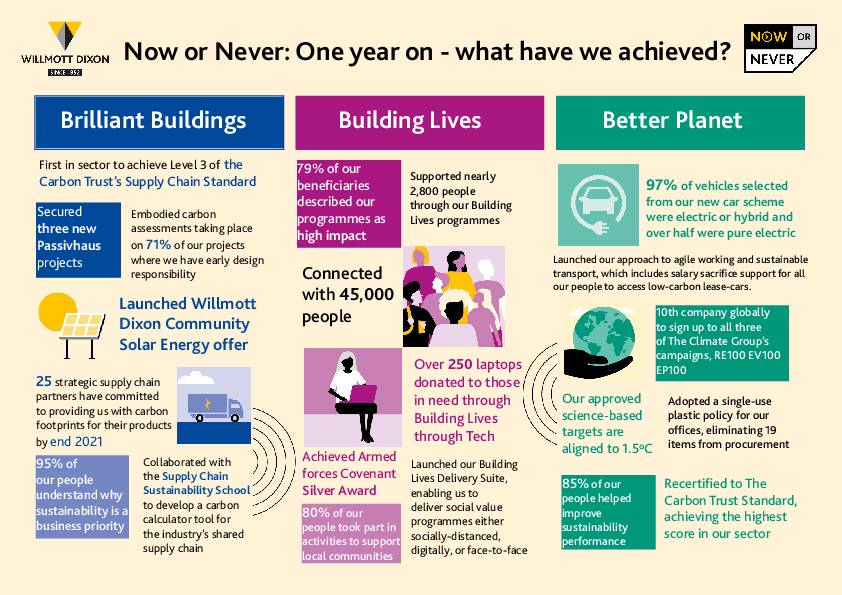 WILLMOTT DIXON
SINCE 1852

Now or Never: One year on - what have we achieved?

NOW OR NEVER

Brilliant Buildings

First in sector to achieve Level 3 of the Carbon Trust's Supply Chain Standard

Secured three new Passivhaus projects

Embodied carbon assessments taking place on 71% of our projects where we have early design responsibility

Launched Willmott Dixon Community Solar Energy offer

25 strategic supply chain partners have committed to providing us with carbon footprints for their products by end 2021

95% of our people understand why sustainability is a business priority

Collaborated with the Supply Chain Sustainability School to develop a carbon calculator tool for the industry's shared supply chain

Building Lives

79% of our beneficiaries described our programmes as high impact

Supported nearly 2,800 people through our Building Lives programmes

Connected with 45,000 people

Over 250 laptops donated to those in need through Building Lives through Tech

Achieved Armed forces Covenant Silver Award

80% of our people took part in activities to support local communities

Launched our Building Lives Delivery Suite, enabling us to deliver social value programmes either socially-distanced, digitally, or face-to-face

Better Planet

97% of vehicles selected from our new car scheme were electric or hybrid and over half were pure electric

Launched our approach to agile working and sustainable transport, which includes salary sacrifice support for all our people to access low-carbon lease-cars.

10th company globally to sign up to all three of The Climate Group's campaigns, RE100 EV100 EP100

Our approved science-based targets are aligned to 1.5°C

Adopted a single-use plastic policy for our offices, eliminating 19 items from procurement

85% of our people helped improve sustainability performance

Recertified to The Carbon Trust Standard, achieving the highest score in our sector